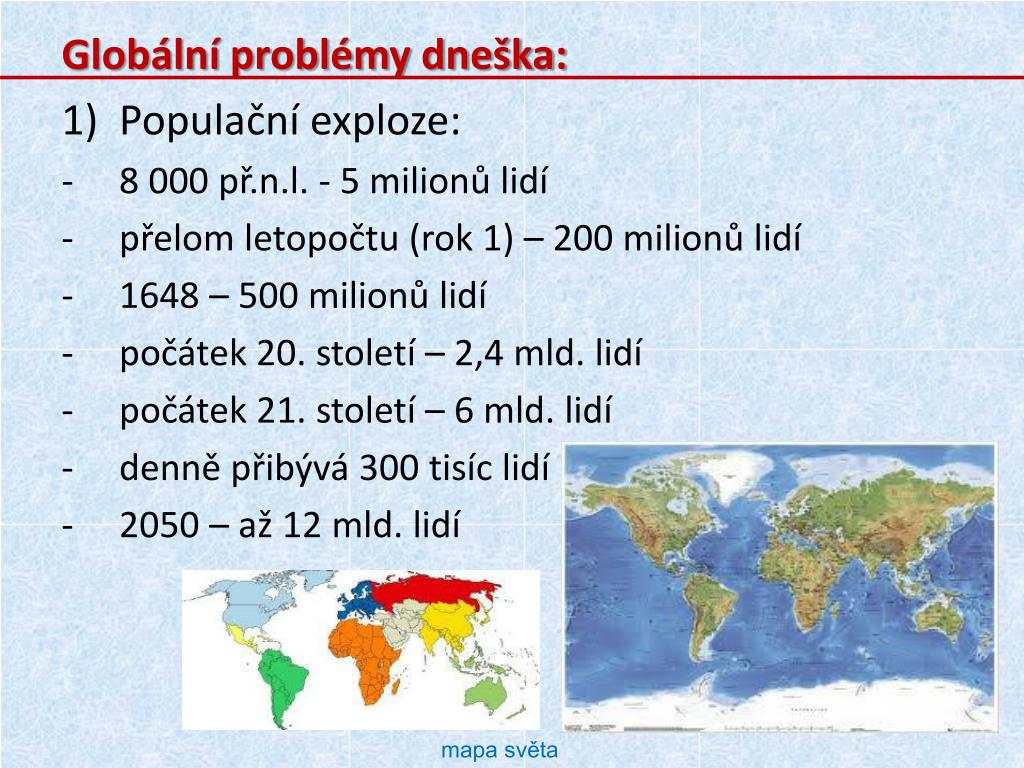 Globální problémy dneška:

1) Populační exploze:

- 8 000 př.n.l. - 5 milionů lidí
- přelom letopočtu (rok 1) – 200 milionů lidí
- 1648 – 500 milionů lidí
- počátek 20. století – 2,4 mld. lidí
- počátek 21. století – 6 mld. lidí
- denně přibývá 300 tisíc lidí
- 2050 – až 12 mld. lidí

mapa světa